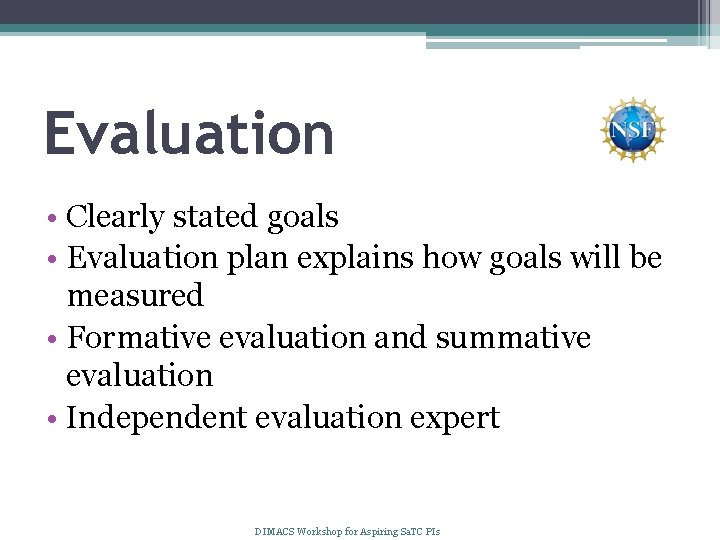 Evaluation

NSF

• Clearly stated goals
• Evaluation plan explains how goals will be measured
• Formative evaluation and summative evaluation
• Independent evaluation expert

DIMACS Workshop for Aspiring SaTC PIs